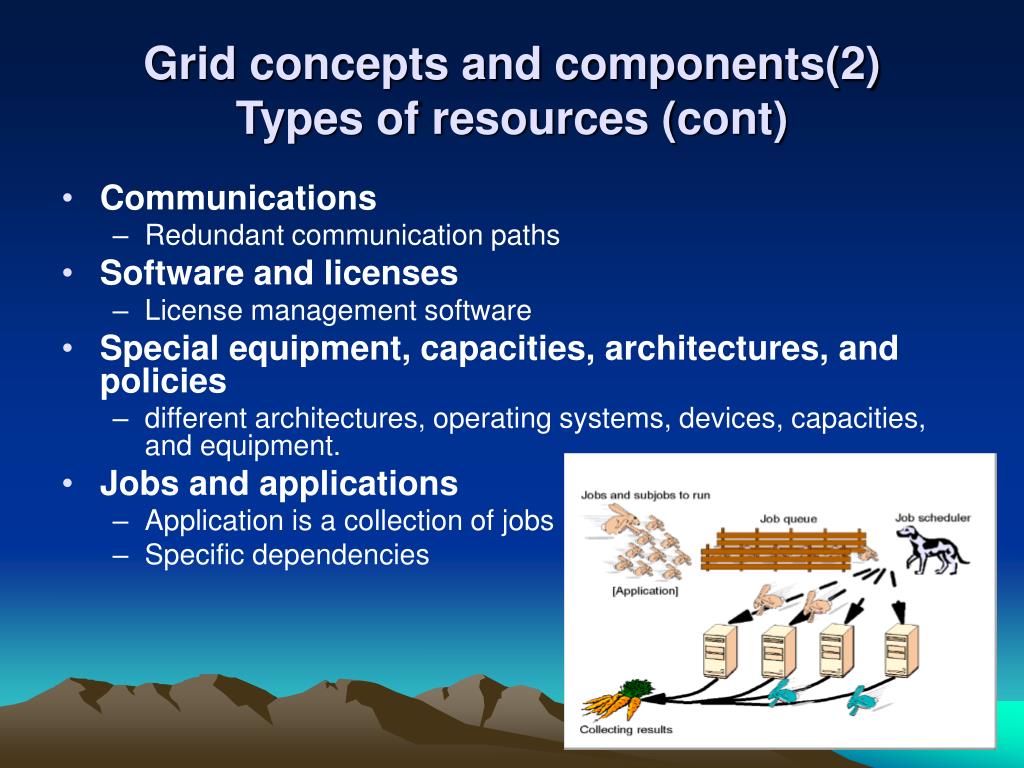 Grid concepts and components(2)
Types of resources (cont)

• Communications
– Redundant communication paths
• Software and licenses
– License management software
• Special equipment, capacities, architectures, and policies
– different architectures, operating systems, devices, capacities, and equipment.
• Jobs and applications
– Application is a collection of jobs
– Specific dependencies

Jobs and subjobs to run
Job queue
Job scheduler
[Application]
Collecting results